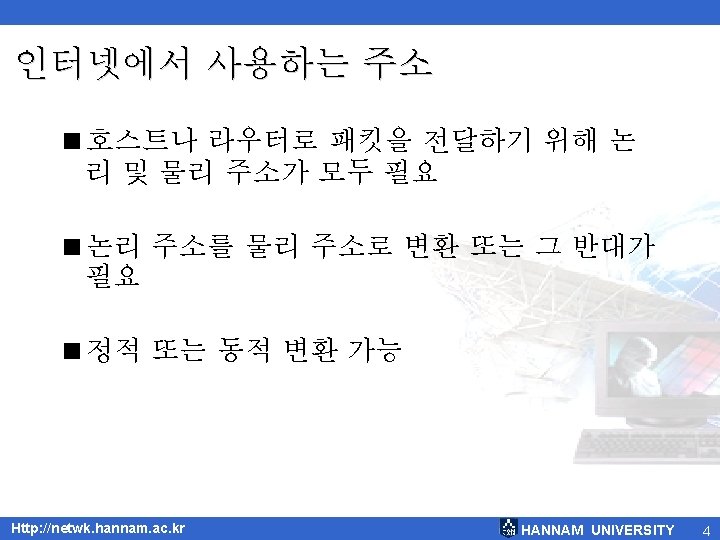 인터넷에서 사용하는 주소

■ 호스트나 라우터로 패킷을 전달하기 위해 논리 및 물리 주소가 모두 필요

■ 논리 주소를 물리 주소로 변환 또는 그 반대가 필요

■ 정적 또는 동적 변환 가능

Http://netwk.hannam.ac.kr

HANNAM UNIVERSITY 4